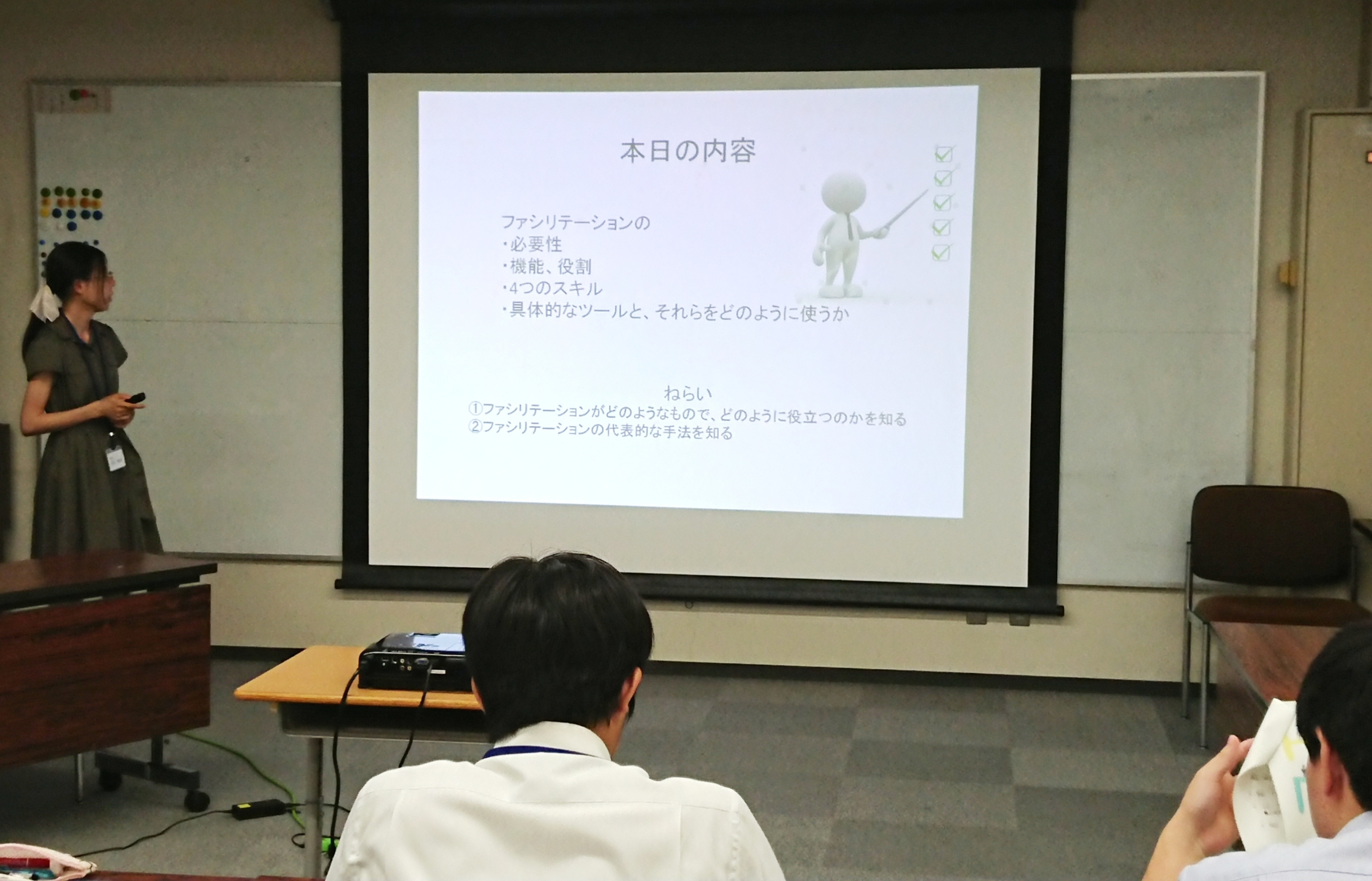 本日の内容

ファシリテーションの
・必要性
・機能、役割
・4つのスキル
・具体的なツールと、それらをどのように使うか

ねらい
①ファシリテーションがどのようなもので、どのように役立つのかを知る
②ファシリテーションの代表的な手法を知る